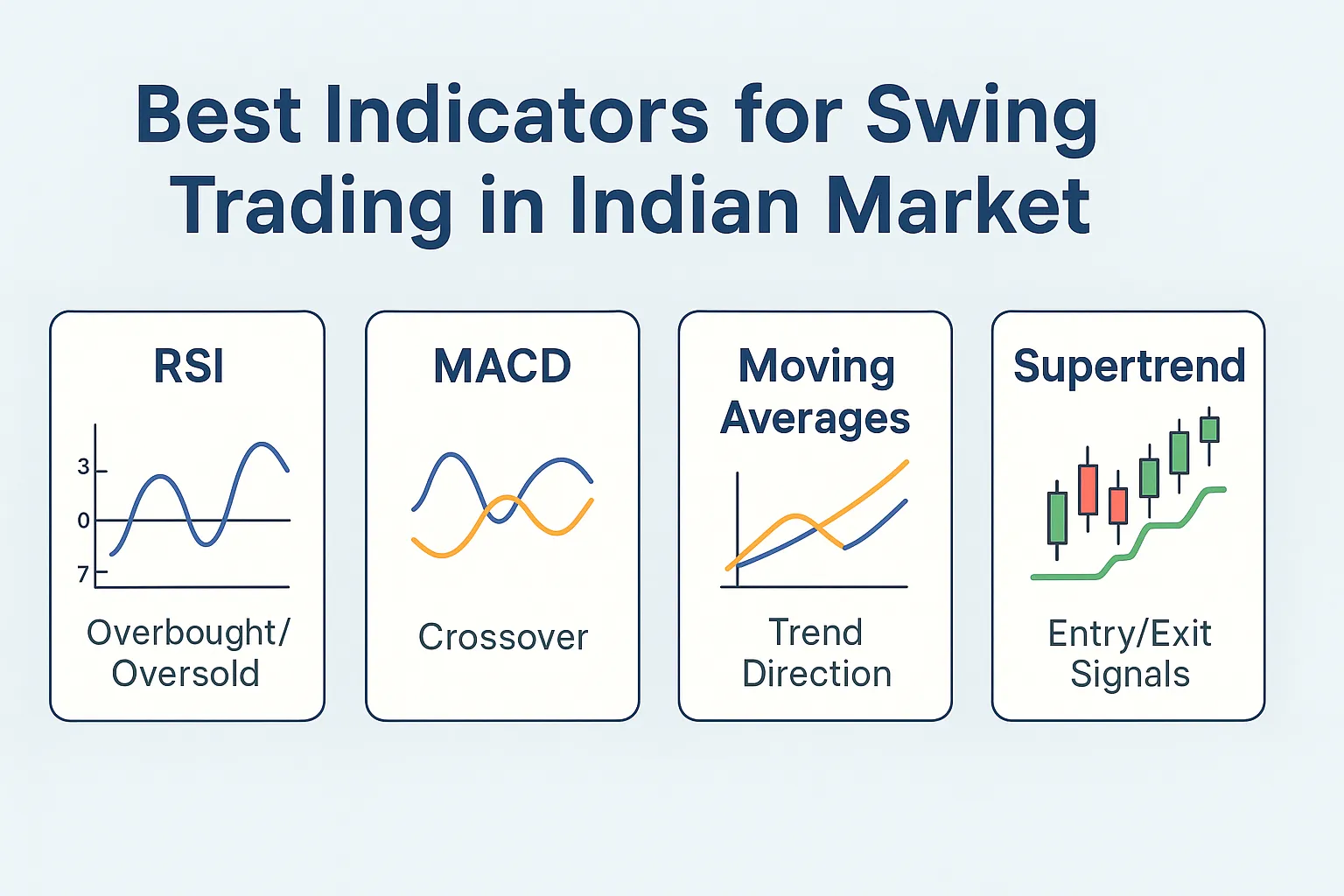 Best Indicators for Swing Trading in Indian Market

RSI

3
0
7

Overbought/ Oversold

MACD

Crossover

Moving Averages

Trend Direction

Supertrend

Entry/Exit Signals